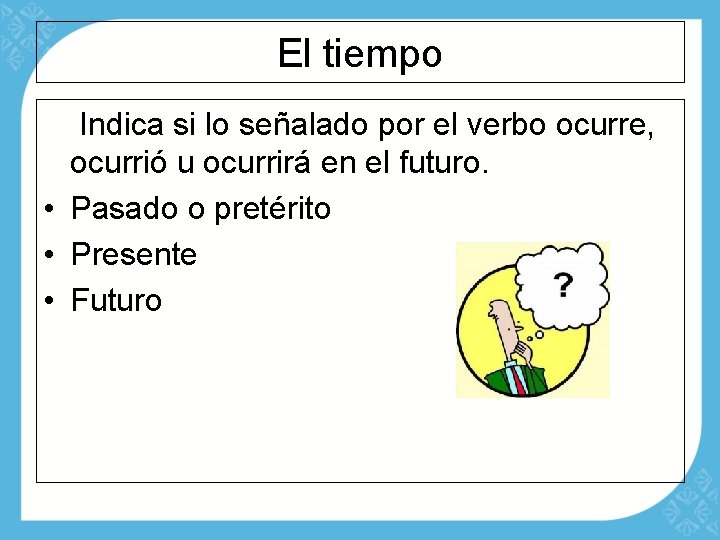 El tiempo

Indica si lo señalado por el verbo ocurre, ocurrió u ocurrirá en el futuro.

• Pasado o pretérito
• Presente
• Futuro

?